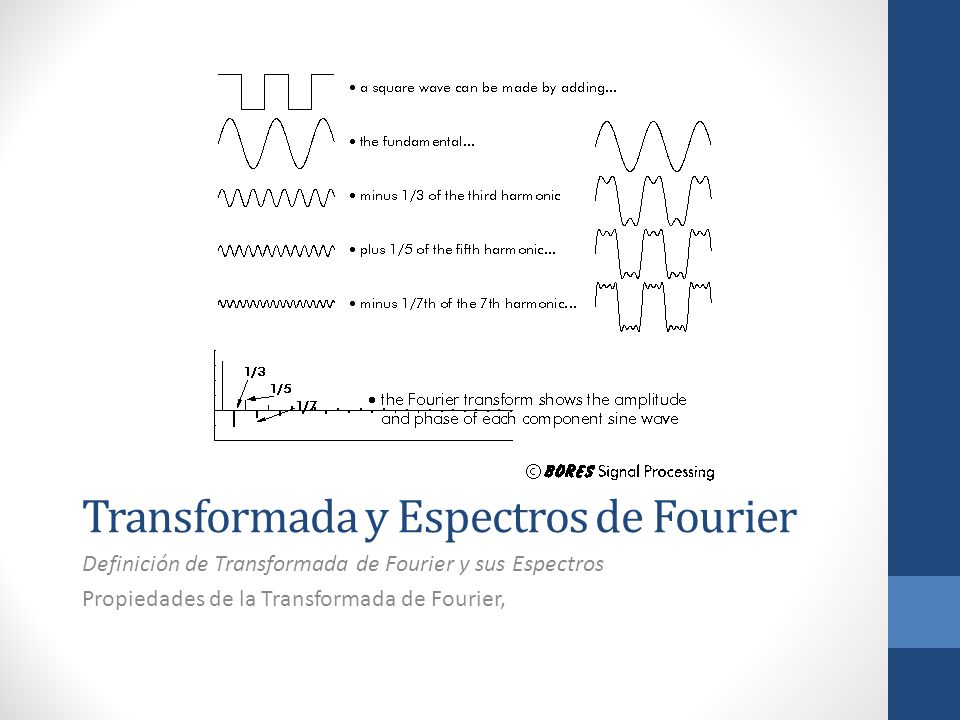 • a square wave can be made by adding...

• the fundamental...

• minus 1/3 of the third harmonic

• plus 1/5 of the fifth harmonic...

• minus 1/7th of the 7th harmonic...

1/3

1/5

1/7

• the Fourier transform shows the amplitude and phase of each component sine wave

© BORES Signal Processing

Transformada y Espectros de Fourier

Definición de Transformada de Fourier y sus Espectros

Propiedades de la Transformada de Fourier,